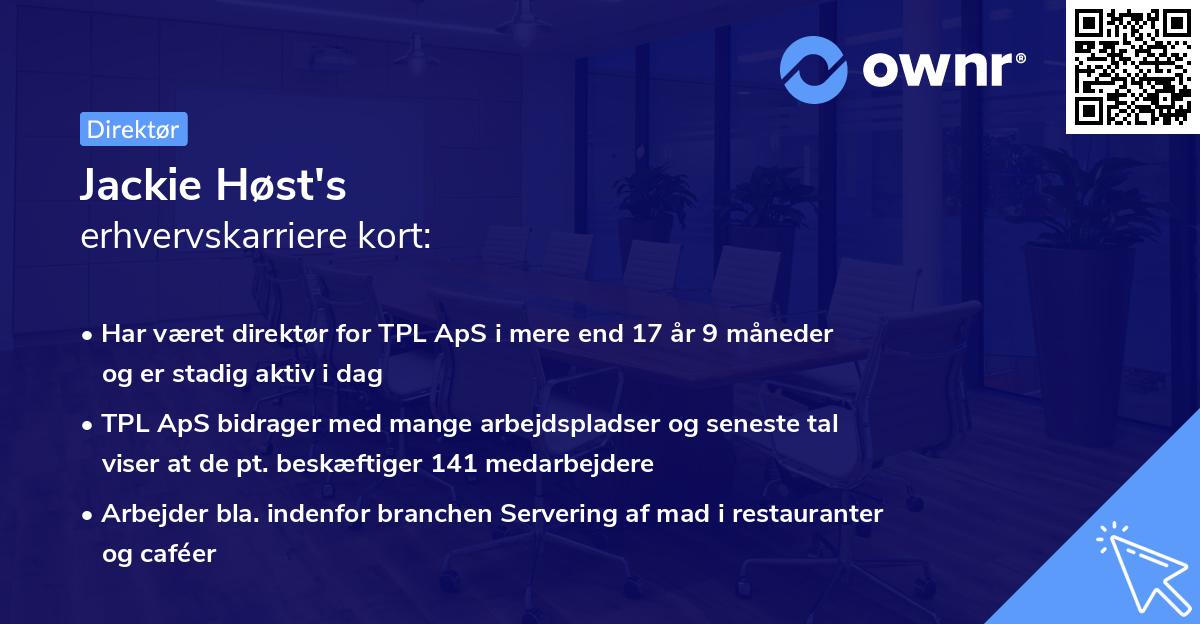 ownr®

Direktør

Jackie Høst's
erhvervskarriere kort:

• Har været direktør for TPL ApS i mere end 17 år 9 måneder og er stadig aktiv i dag

• TPL ApS bidrager med mange arbejdspladser og seneste tal viser at de pt. beskæftiger 141 medarbejdere

• Arbejder bla. indenfor branchen Servering af mad i restauranter og caféer